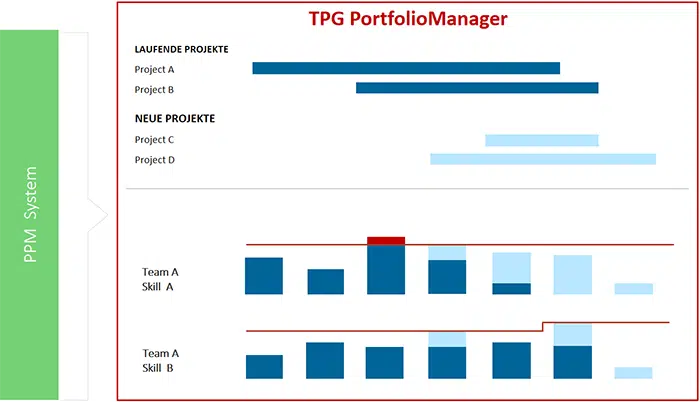 PPM System

TPG PortfolioManager

LAUFENDE PROJEKTE

Project A

Project B

NEUE PROJEKTE

Project C

Project D

Team A
Skill A

Team A
Skill B